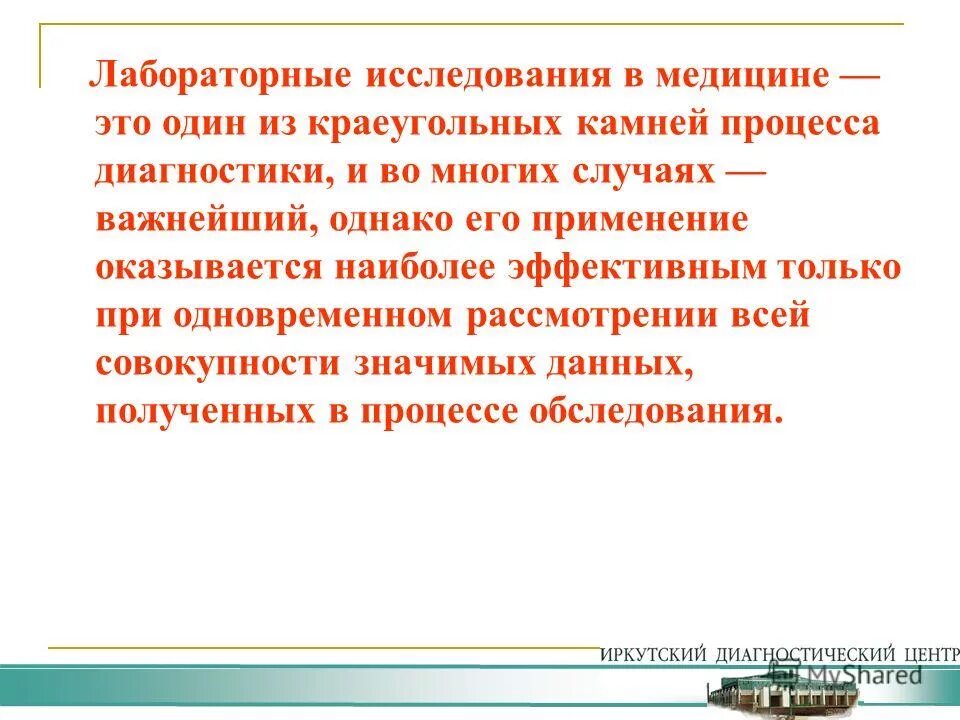 Лабораторные исследования в медицине — это один из краеугольных камней процесса диагностики, и во многих случаях — важнейший, однако его применение оказывается наиболее эффективным только при одновременном рассмотрении всей совокупности значимых данных, полученных в процессе обследования.

ИРКУТСКИЙ ДИАГНОСТИЧЕСКИЙ ЦЕНТР

MyShared